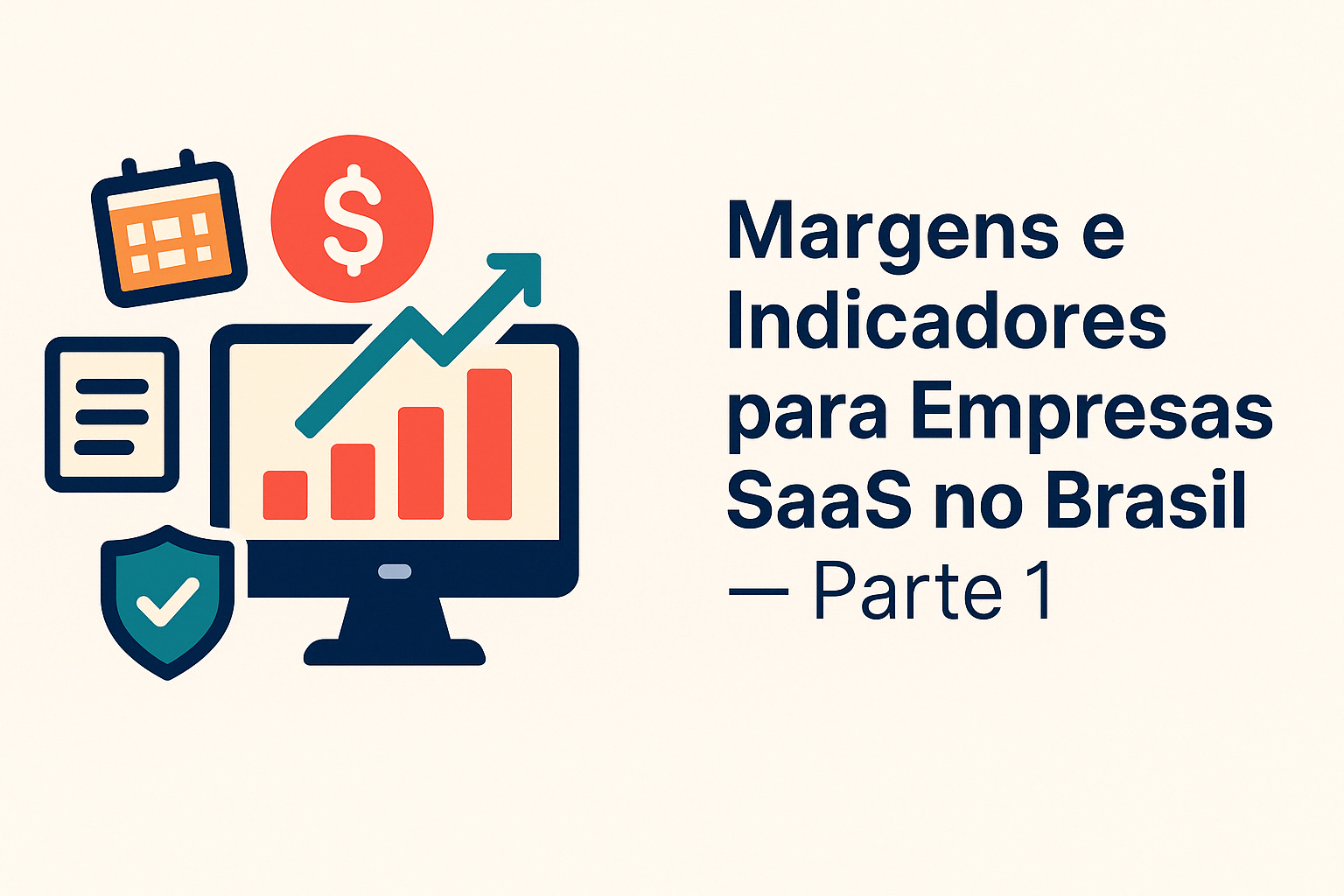 $

Margens e Indicadores para Empresas SaaS no Brasil — Parte 1